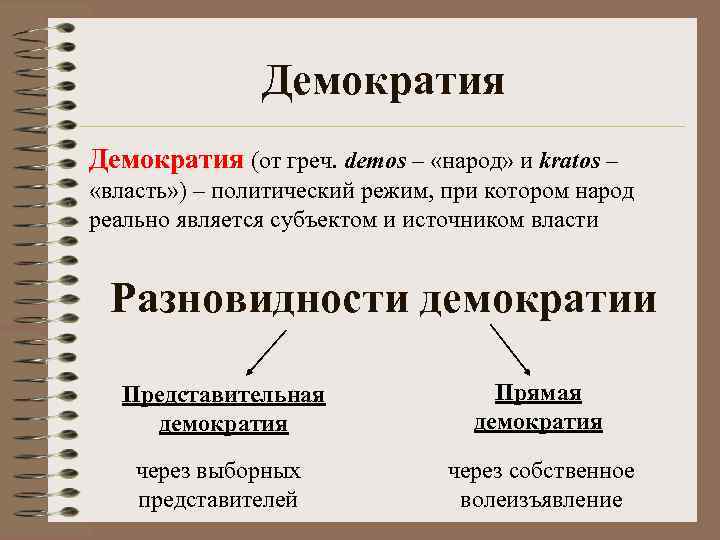 Демократия

Демократия (от греч. demos – «народ» и kratos – «власть») – политический режим, при котором народ реально является субъектом и источником власти

Разновидности демократии

Представительная демократия

через выборных представителей

Прямая демократия

через собственное волеизъявление